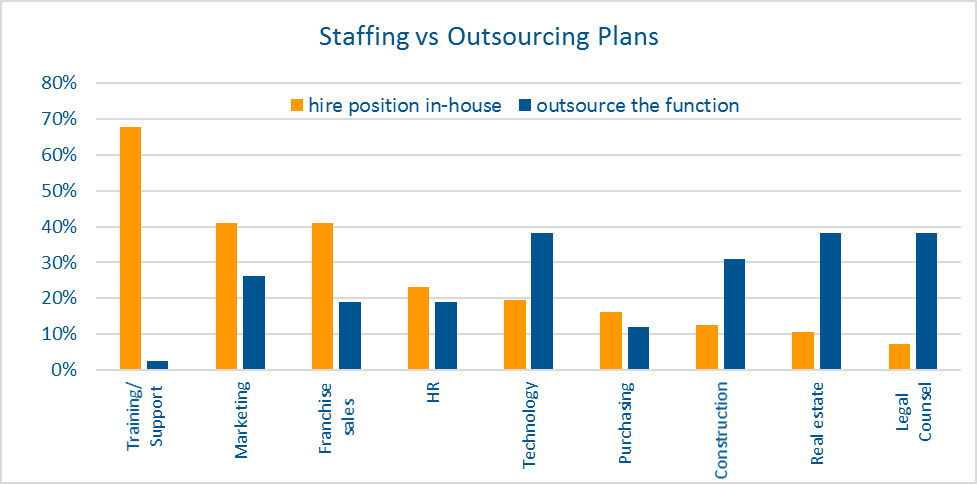 Staffing vs Outsourcing Plans

hire position in-house
outsource the function

80%
70%
60%
50%
40%
30%
20%
10%
0%

Training/ Support
Marketing
Franchise sales
HR
Technology
Purchasing
Construction
Real estate
Legal Counsel